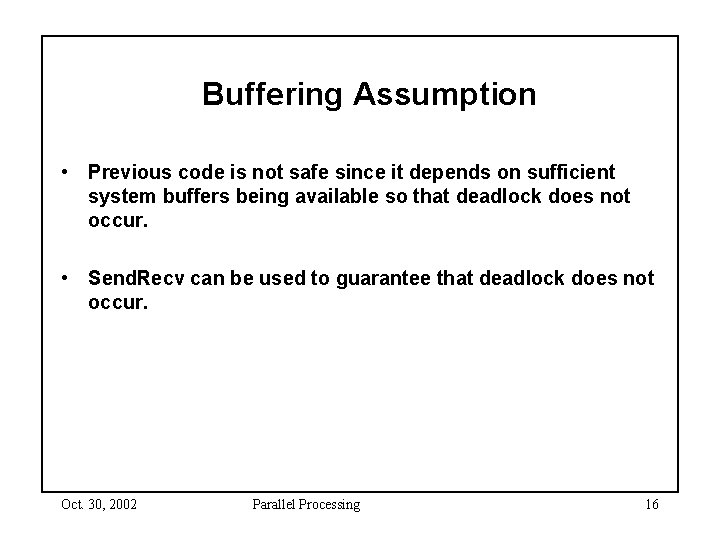 Buffering Assumption

• Previous code is not safe since it depends on sufficient system buffers being available so that deadlock does not occur.

• SendRecv can be used to guarantee that deadlock does not occur.

Oct. 30, 2002 Parallel Processing 16